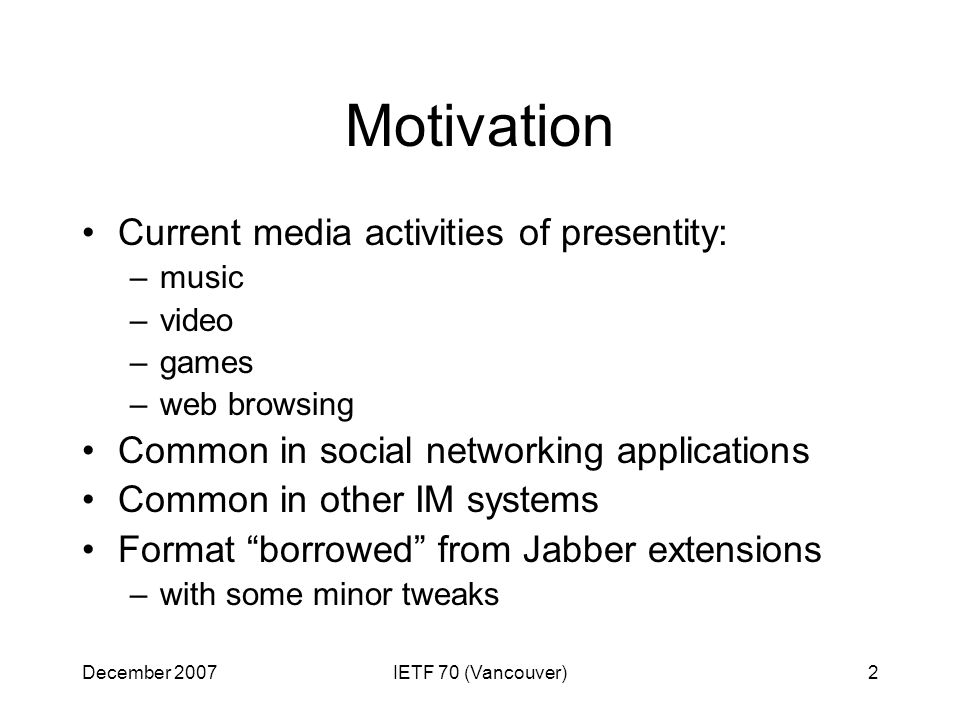 Motivation

• Current media activities of presentity:
– music
– video
– games
– web browsing
• Common in social networking applications
• Common in other IM systems
• Format “borrowed” from Jabber extensions
– with some minor tweaks

December 2007
IETF 70 (Vancouver)
2